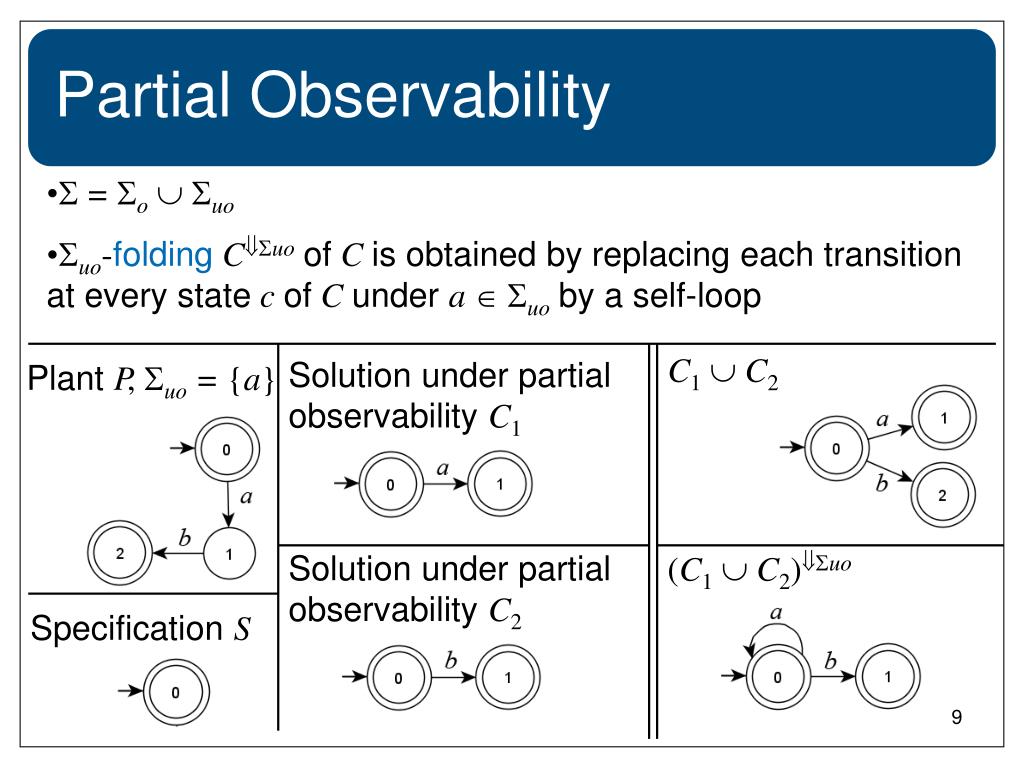 Partial Observability

•$\Sigma = \Sigma_o \cup \Sigma_{uo}$

•$\Sigma_{uo}$-folding $C^{\Downarrow\Sigma uo}$ of $C$ is obtained by replacing each transition at every state $c$ of $C$ under $a \in \Sigma_{uo}$ by a self-loop

Plant $P$, $\Sigma_{uo} = \{a\}$

0

$a$

$b$

2

1

Specification $S$

0

Solution under partial observability $C_1$

0

$a$

1

Solution under partial observability $C_2$

0

$b$

1

$C_1 \cup C_2$

0

$a$

1

$b$

2

$(C_1 \cup C_2)^{\Downarrow\Sigma uo}$

$a$

0

$b$

1

9